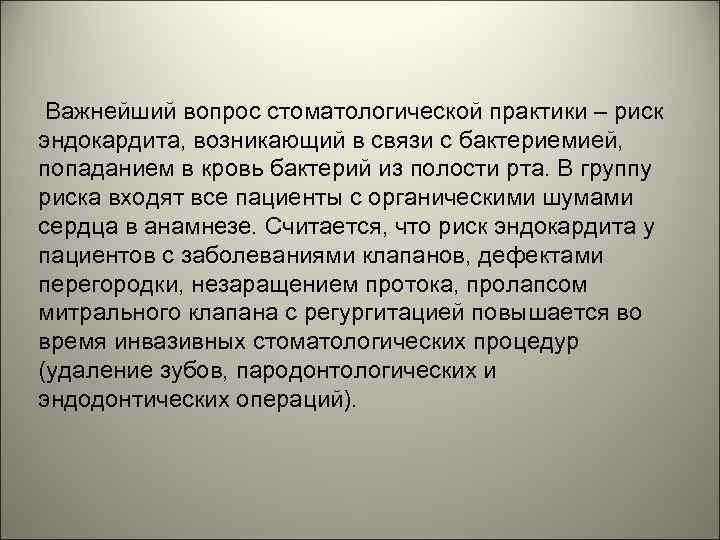 Важнейший вопрос стоматологической практики – риск эндокардита, возникающий в связи с бактериемией, попаданием в кровь бактерий из полости рта. В группу риска входят все пациенты с органическими шумами сердца в анамнезе. Считается, что риск эндокардита у пациентов с заболеваниями клапанов, дефектами перегородки, незаращением протока, пролапсом митрального клапана с регургитацией повышается во время инвазивных стоматологических процедур (удаление зубов, пародонтологических и эндодонтических операций).